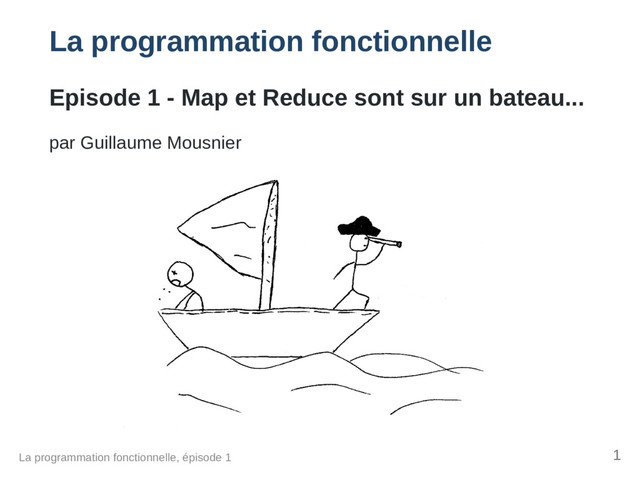 La programmation fonctionnelle

Episode 1 - Map et Reduce sont sur un bateau...

par Guillaume Mousnier

La programmation fonctionnelle, épisode 1

1